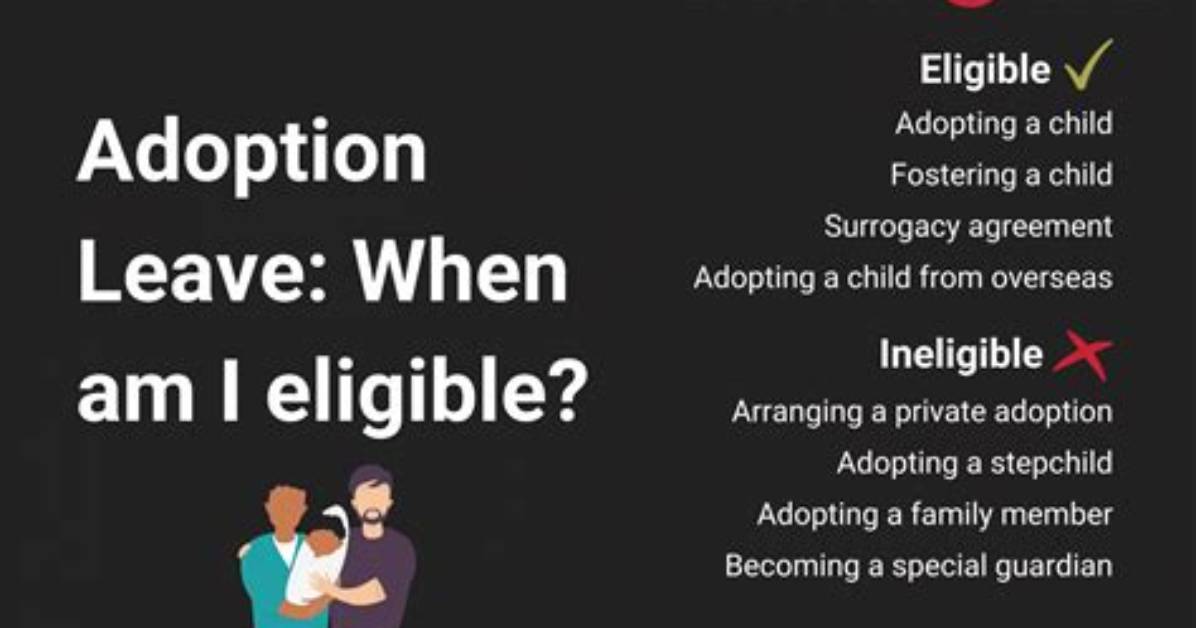 Adoption Leave: When am I eligible?

Eligible ✓
Adopting a child
Fostering a child
Surrogacy agreement
Adopting a child from overseas

Ineligible ✗
Arranging a private adoption
Adopting a stepchild
Adopting a family member
Becoming a special guardian